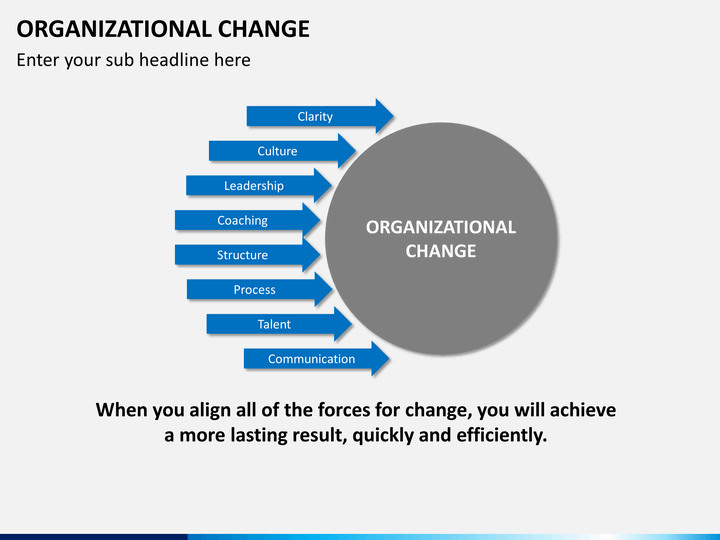 ORGANIZATIONAL CHANGE

Enter your sub headline here

Clarity

Culture

Leadership

Coaching

Structure

Process

Talent

Communication

ORGANIZATIONAL CHANGE

When you align all of the forces for change, you will achieve a more lasting result, quickly and efficiently.